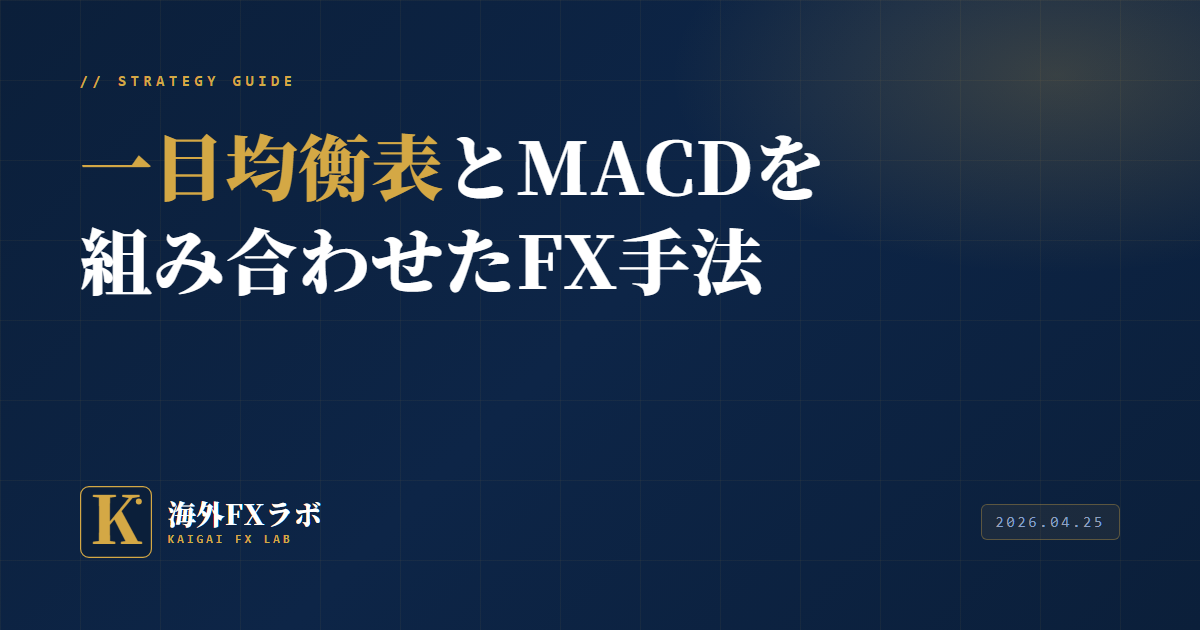 // STRATEGY GUIDE

一目均衡表とMACDを組み合わせたFX手法

K

海外FXラボ
KAIGAI FX LAB

2026.04.25